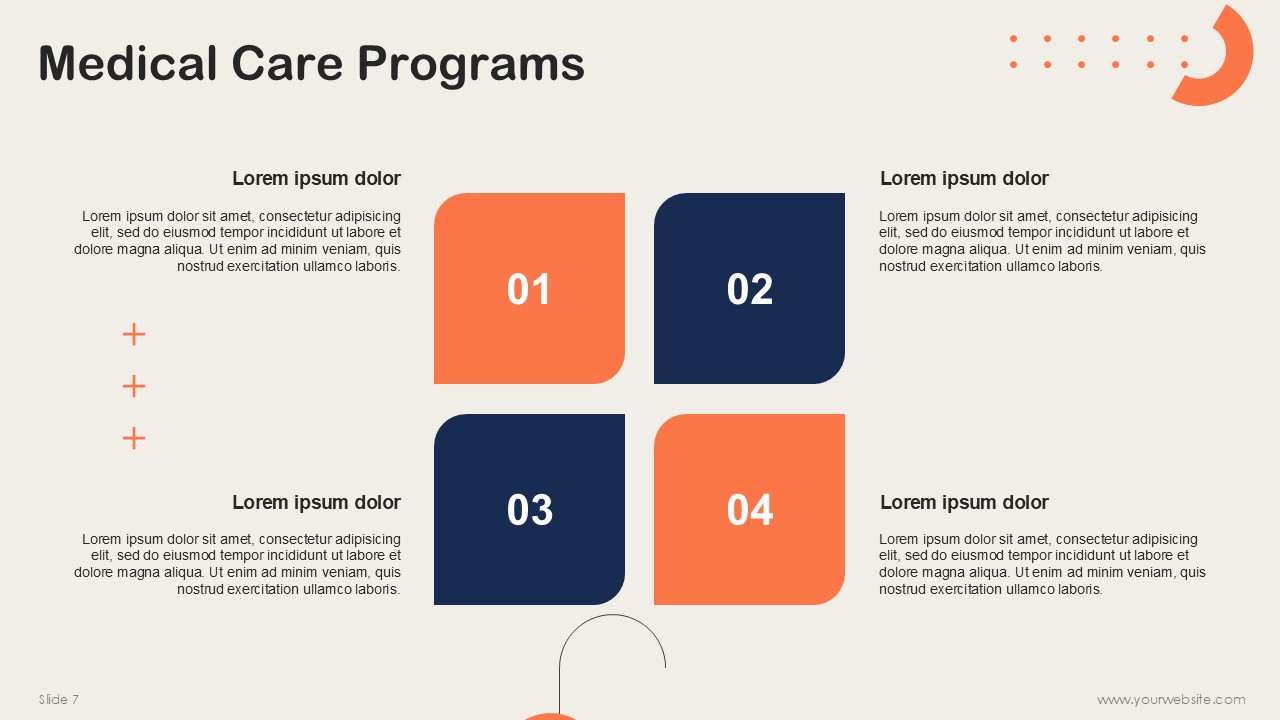 Medical Care Programs

Lorem ipsum dolor

Lorem ipsum dolor sit amet, consectetur adipisicing elit, sed do eiusmod tempor incididunt ut labore et dolore magna aliqua. Ut enim ad minim veniam, quis nostrud exercitation ullamco laboris.

01

02

Lorem ipsum dolor

Lorem ipsum dolor sit amet, consectetur adipisicing elit, sed do eiusmod tempor incididunt ut labore et dolore magna aliqua. Ut enim ad minim veniam, quis nostrud exercitation ullamco laboris.

Lorem ipsum dolor

Lorem ipsum dolor sit amet, consectetur adipisicing elit, sed do eiusmod tempor incididunt ut labore et dolore magna aliqua. Ut enim ad minim veniam, quis nostrud exercitation ullamco laboris.

03

04

Lorem ipsum dolor

Lorem ipsum dolor sit amet, consectetur adipisicing elit, sed do eiusmod tempor incididunt ut labore et dolore magna aliqua. Ut enim ad minim veniam, quis nostrud exercitation ullamco laboris.

Slide 7

www.yourwebsite.com